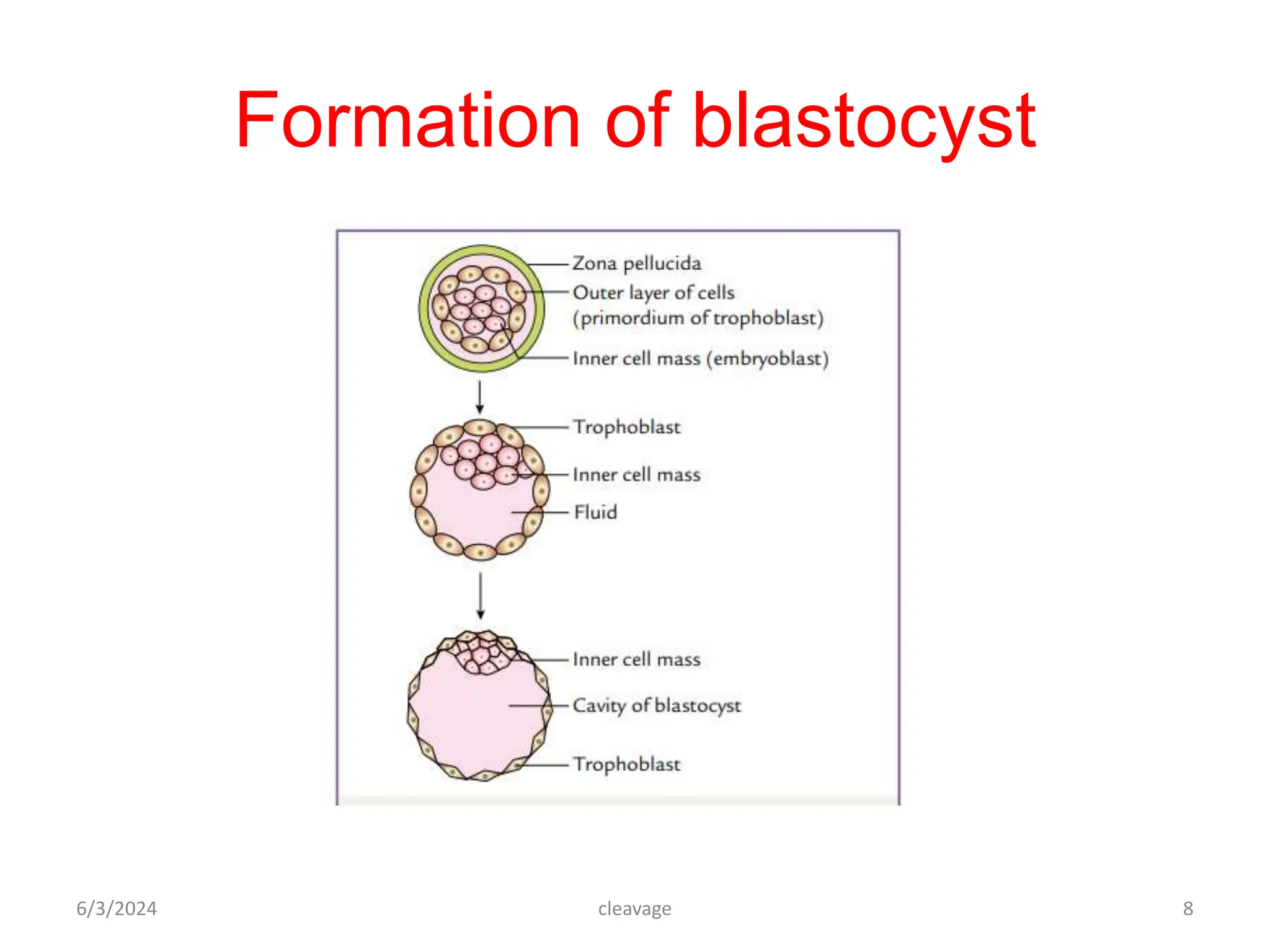 Formation of blastocyst

Zona pellucida
Outer layer of cells (primordium of trophoblast)
Inner cell mass (embryoblast)

Trophoblast
Inner cell mass
Fluid

Inner cell mass
Cavity of blastocyst
Trophoblast

6/3/2024
cleavage
8